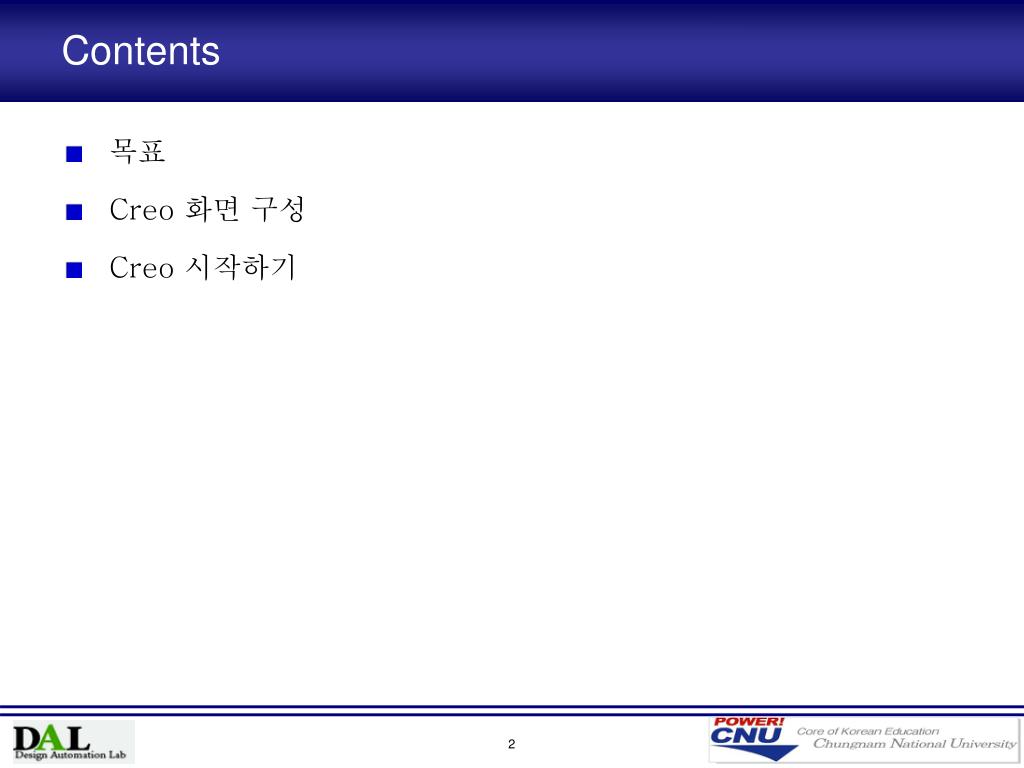 Contents

■ 목표

■ Creo 화면 구성

■ Creo 시작하기

DAL
Design Automation Lab

2

POWER!
CNU
Core of Korean Education
Chungnam National University